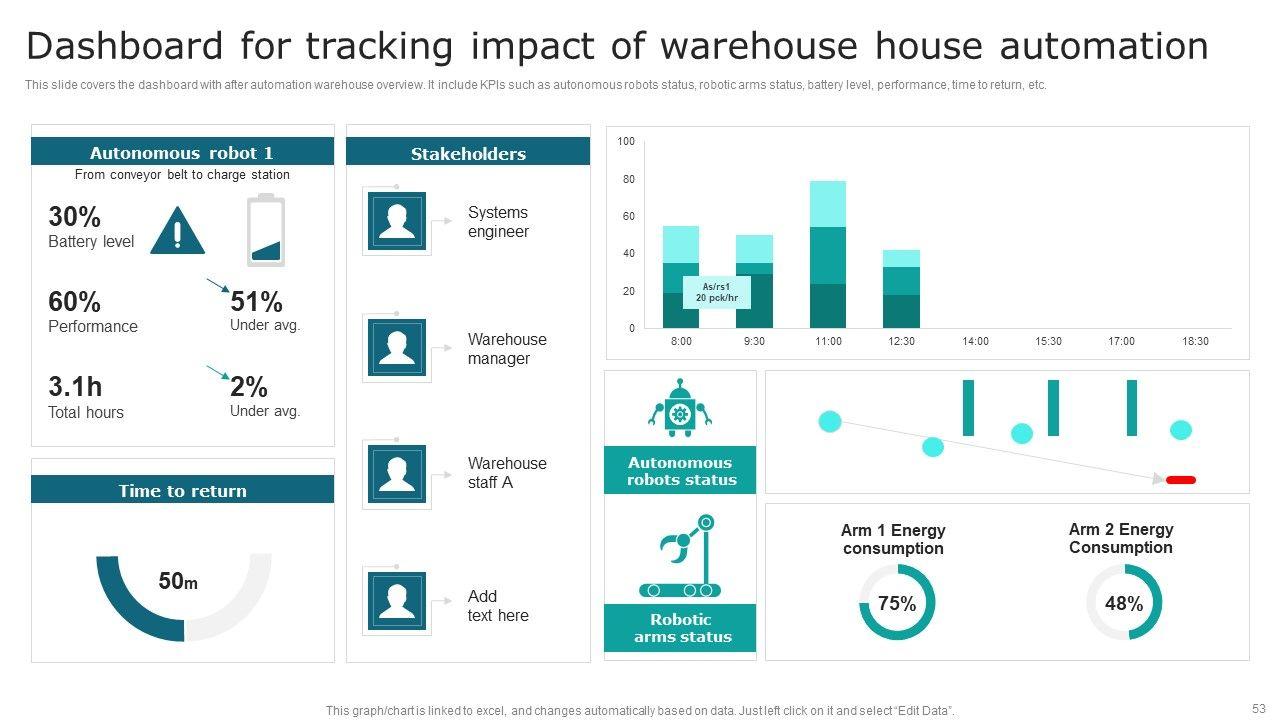 Dashboard for tracking impact of warehouse house automation

This slide covers the dashboard with after automation warehouse overview. It include KPIs such as autonomous robots status, robotic arms status, battery level, performance, time to return, etc.

Autonomous robot 1
From conveyor belt to charge station

30%
Battery level

60%
Performance

51%
Under avg.

3.1h
Total hours

2%
Under avg.

Time to return

50m

Stakeholders

Systems engineer

Warehouse manager

Warehouse staff A

Add text here

100
80
60
40
20
0

As/rs1
20 pck/hr

8:00 9:30 11:00 12:30 14:00 15:30 17:00 18:30

Autonomous robots status

Robotic arms status

Arm 1 Energy consumption

75%

Arm 2 Energy Consumption

48%

This graph/chart is linked to excel, and changes automatically based on data. Just left click on it and select "Edit Data".

53